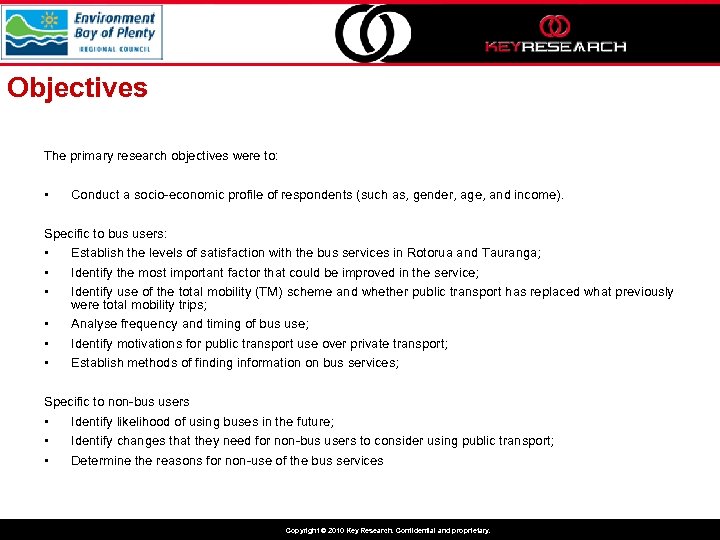 Environment Bay of Plenty
REGIONAL COUNCIL

KEYRESEARCH

Objectives

The primary research objectives were to:

• Conduct a socio-economic profile of respondents (such as, gender, age, and income).

Specific to bus users:
• Establish the levels of satisfaction with the bus services in Rotorua and Tauranga;
• Identify the most important factor that could be improved in the service;
• Identify use of the total mobility (TM) scheme and whether public transport has replaced what previously were total mobility trips;
• Analyse frequency and timing of bus use;
• Identify motivations for public transport use over private transport;
• Establish methods of finding information on bus services;

Specific to non-bus users
• Identify likelihood of using buses in the future;
• Identify changes that they need for non-bus users to consider using public transport;
• Determine the reasons for non-use of the bus services

Copyright © 2010 Key Research. Confidential and proprietary.